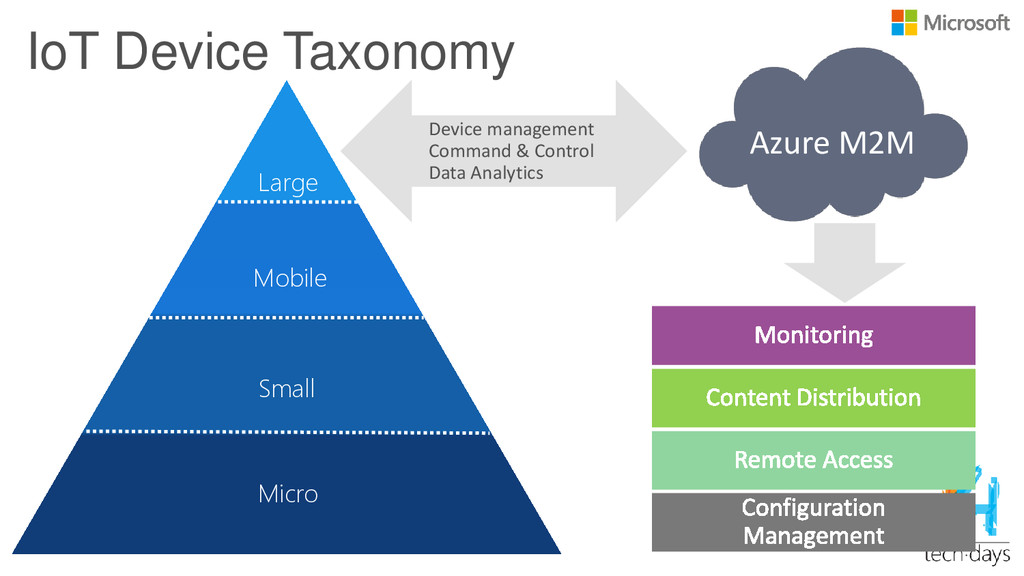 Microsoft

IoT Device Taxonomy

Large

Mobile

Small

Micro

Device management
Command & Control
Data Analytics

Azure M2M

Monitoring

Content Distribution

Remote Access

Configuration Management

tech·days